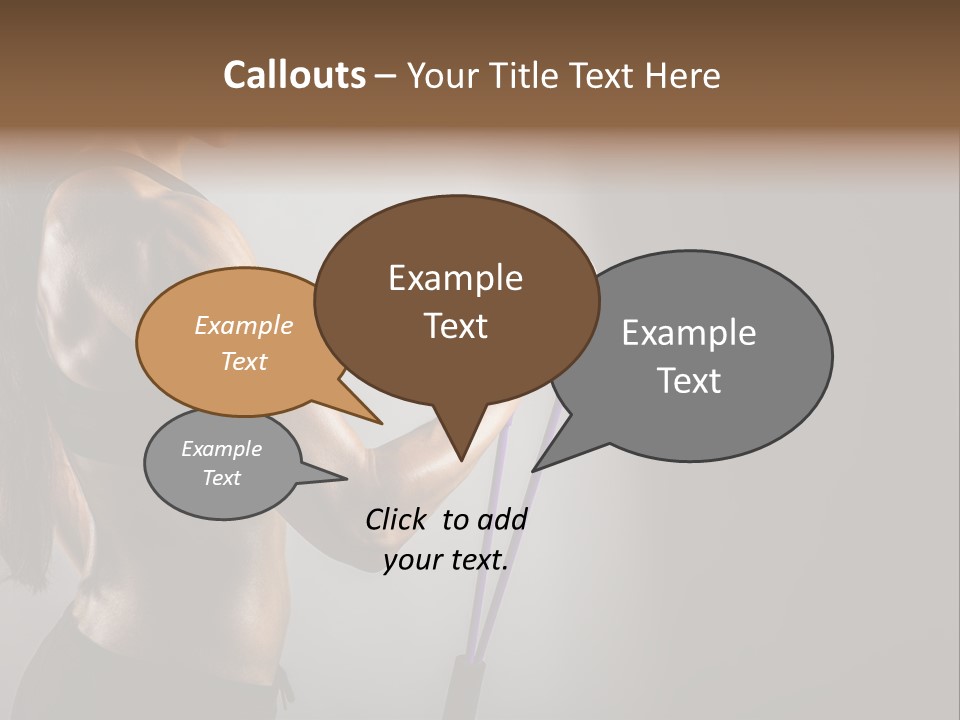 Callouts – Your Title Text Here

Example Text

Example Text

Example Text

Example Text

Click to add your text.